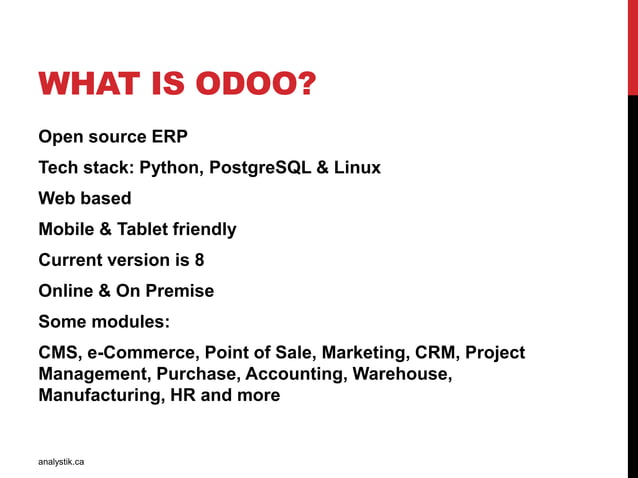 WHAT IS ODOO?

Open source ERP

Tech stack: Python, PostgreSQL & Linux

Web based

Mobile & Tablet friendly

Current version is 8

Online & On Premise

Some modules:

CMS, e-Commerce, Point of Sale, Marketing, CRM, Project Management, Purchase, Accounting, Warehouse, Manufacturing, HR and more

analystik.ca